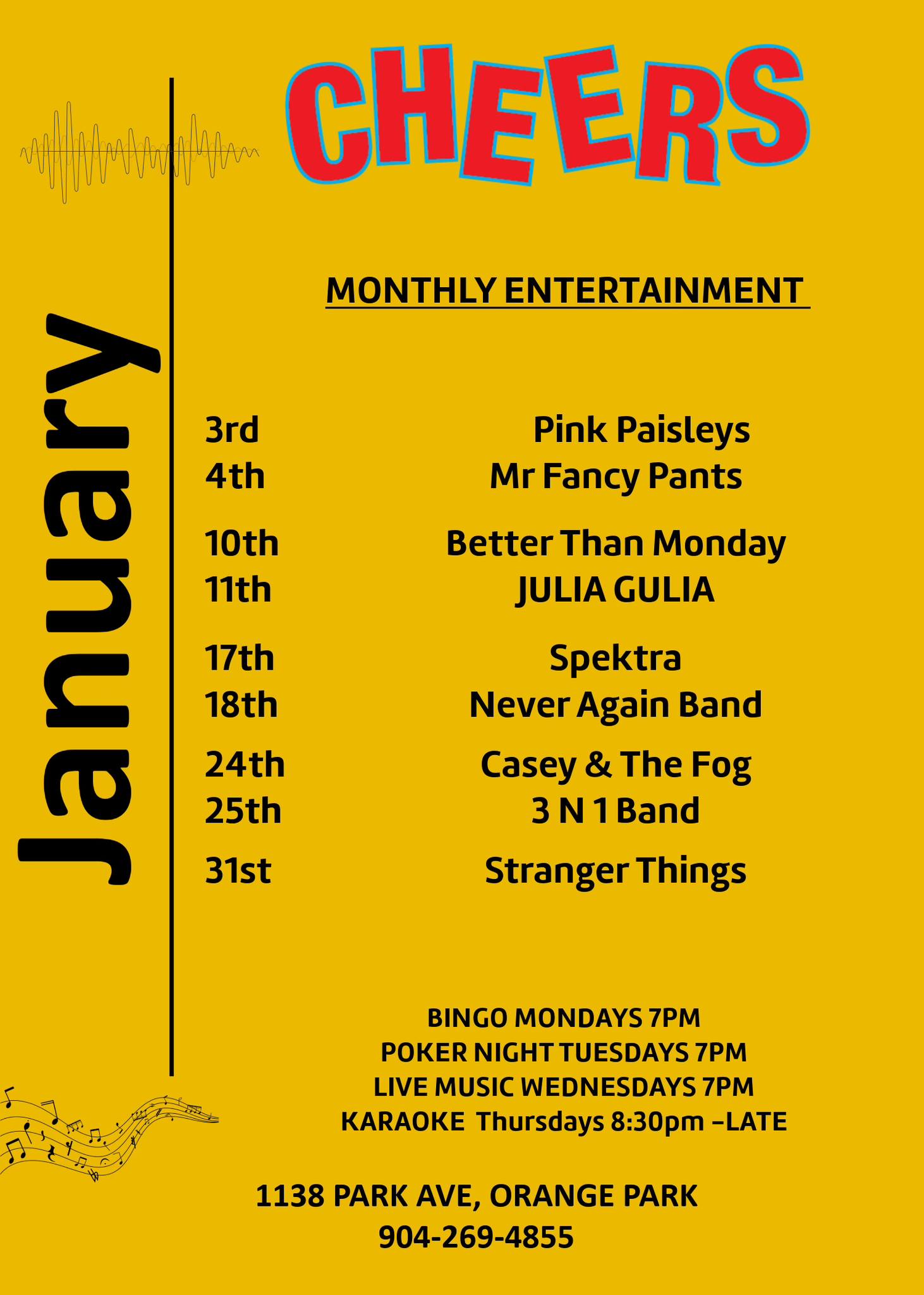 CHEERS

January

MONTHLY ENTERTAINMENT

3rd Pink Paisleys
4th Mr Fancy Pants

10th Better Than Monday
11th JULIA GULIA

17th Spektra
18th Never Again Band

24th Casey & The Fog
25th 3 N 1 Band

31st Stranger Things

BINGO MONDAYS 7PM
POKER NIGHT TUESDAYS 7PM
LIVE MUSIC WEDNESDAYS 7PM
KARAOKE Thursdays 8:30pm –LATE

1138 PARK AVE, ORANGE PARK
904-269-4855